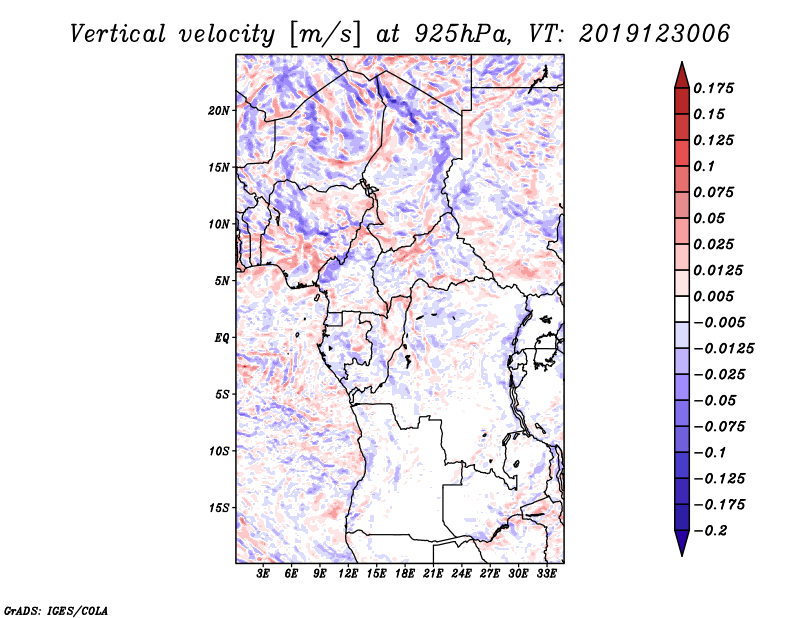 Vertical velocity [m/s] at 925hPa, VT: 2019123006

20N
15N
10N
5N
EQ
5S
10S
15S

3E 6E 9E 12E 15E 18E 21E 24E 27E 30E 33E

0.175
0.15
0.125
0.1
0.075
0.05
0.025
0.0125
0.005
−0.005
−0.0125
−0.025
−0.05
−0.075
−0.1
−0.125
−0.175
−0.2

GrADS: IGES/COLA